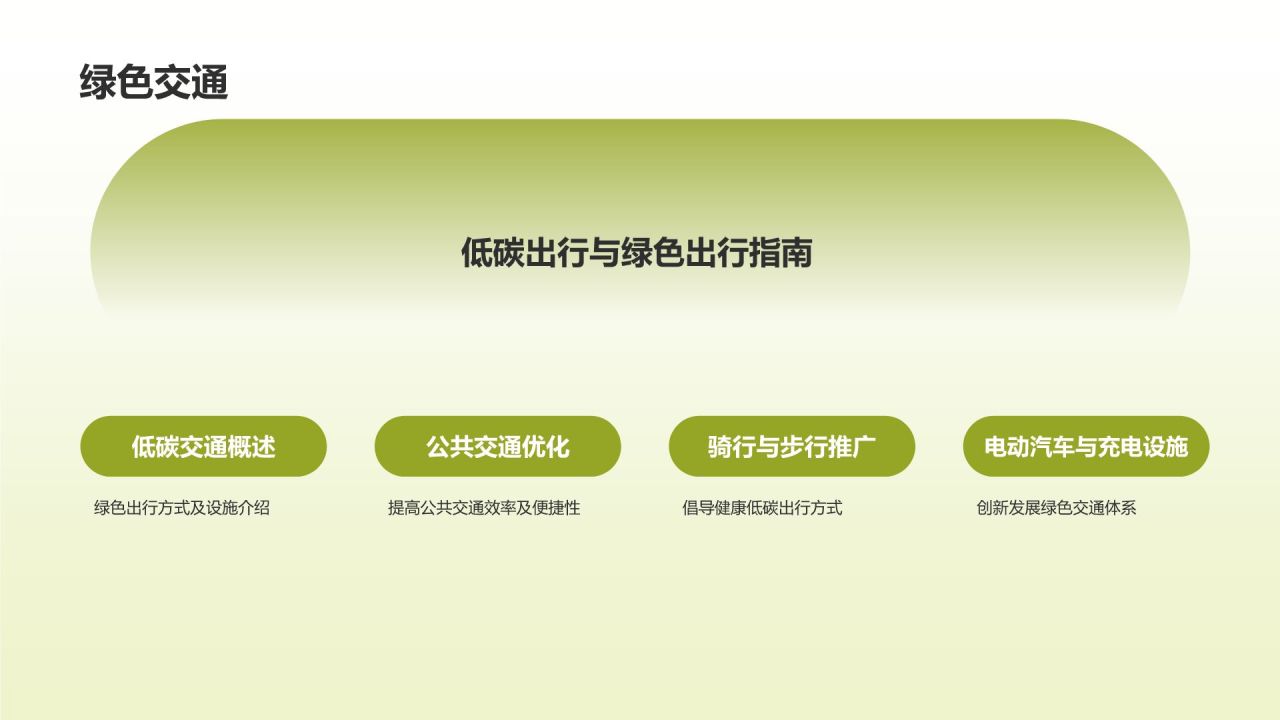 绿色交通

低碳出行与绿色出行指南

低碳交通概述

绿色出行方式及设施介绍

公共交通优化

提高公共交通效率及便捷性

骑行与步行推广

倡导健康低碳出行方式

电动汽车与充电设施

创新发展绿色交通体系